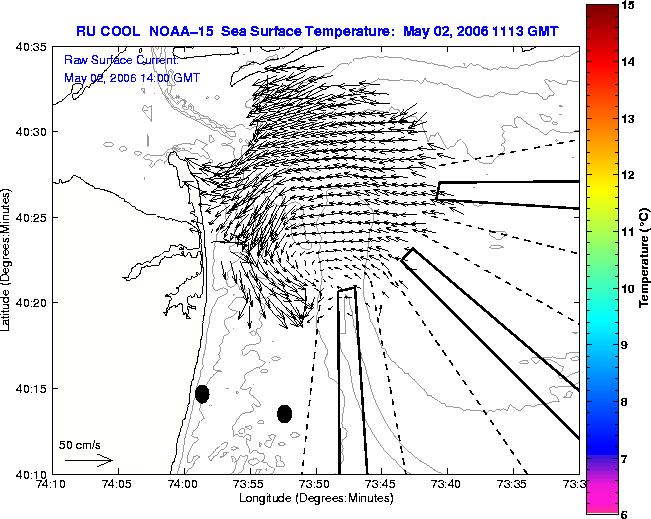 RU COOL NOAA-15 Sea Surface Temperature: May 02, 2006 1113 GMT

Raw Surface Current:
May 02, 2006 14:00 GMT

40:35
40:30
40:25
40:20
40:15
40:10

Latitude (Degrees:Minutes)

50 cm/s

74:10 74:05 74:00 73:55 73:50 73:45 73:40 73:35 73:3

Longitude (Degrees:Minutes)

15
14
13
12
11
10
9
8
7
6

Temperature (°C)